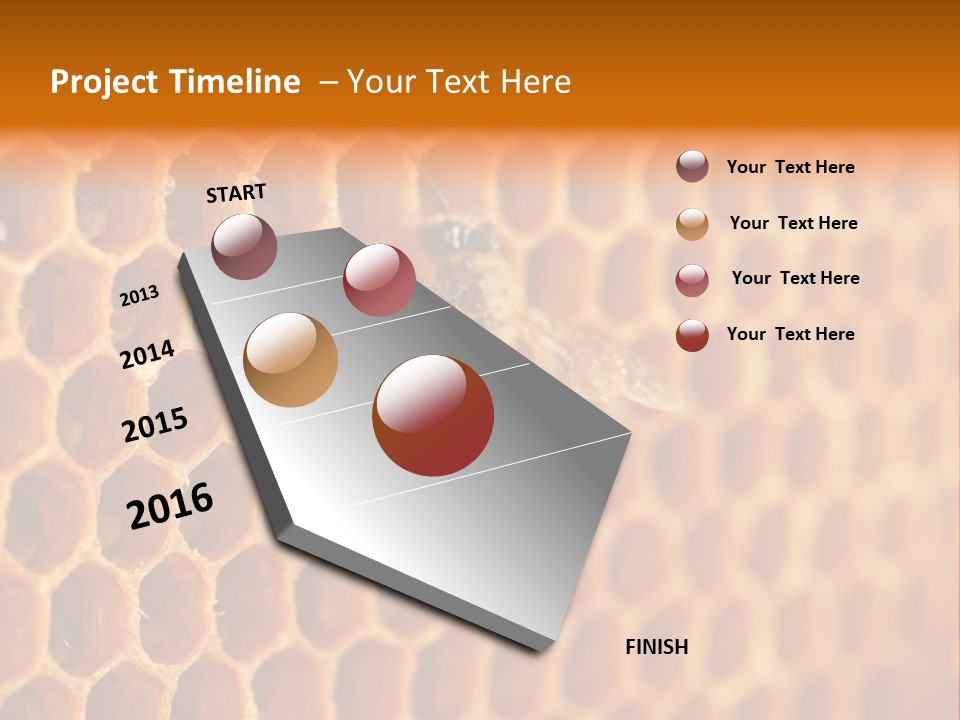 Project Timeline – Your Text Here

START

2013

2014

2015

2016

FINISH

Your Text Here

Your Text Here

Your Text Here

Your Text Here